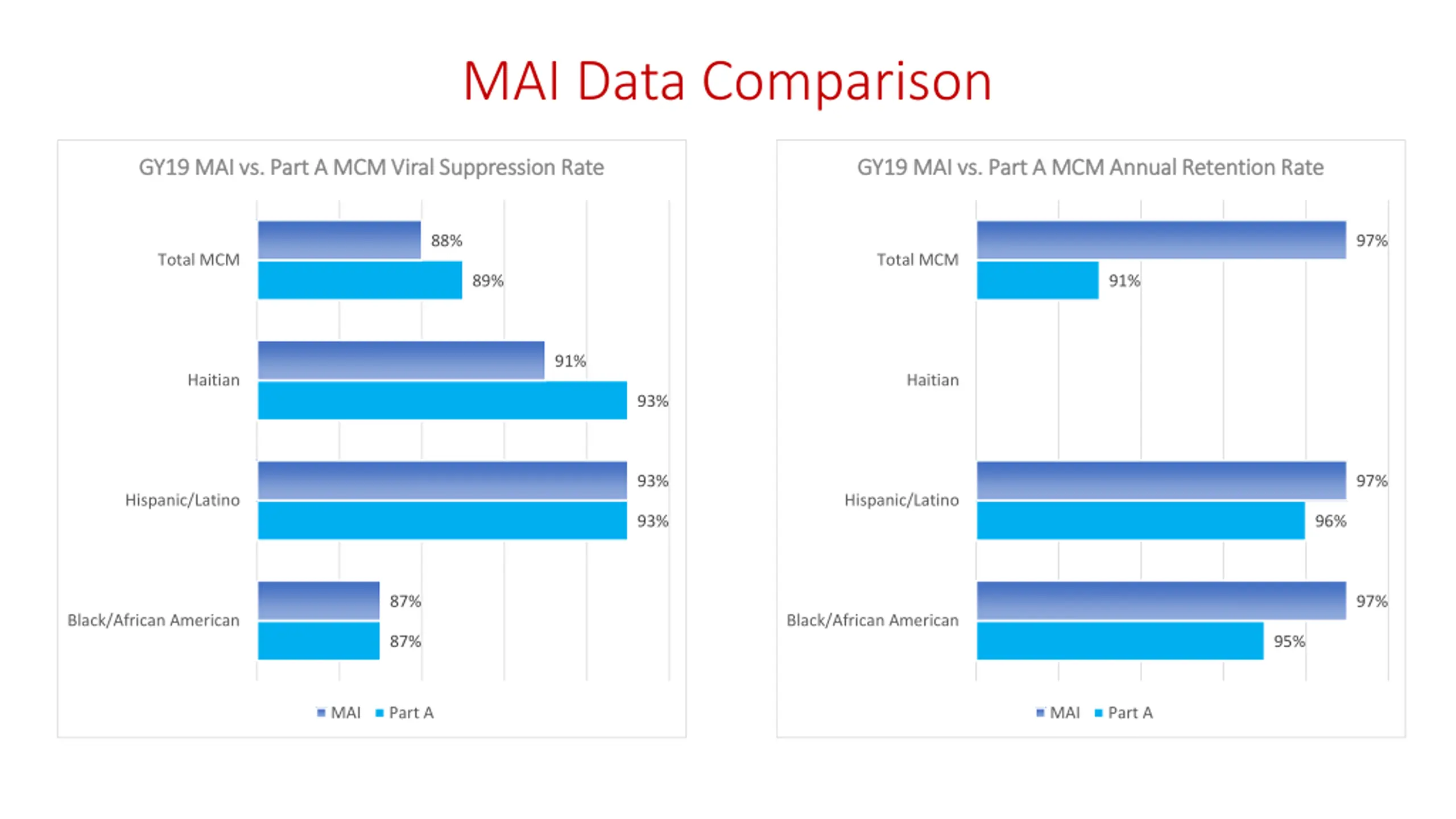 MAI Data Comparison

GY19 MAI vs. Part A MCM Viral Suppression Rate

Total MCM 88% 89%

Haitian 91% 93%

Hispanic/Latino 93% 93%

Black/African American 87% 87%

MAI Part A

GY19 MAI vs. Part A MCM Annual Retention Rate

Total MCM 97% 91%

Haitian

Hispanic/Latino 97% 96%

Black/African American 97% 95%

MAI Part A